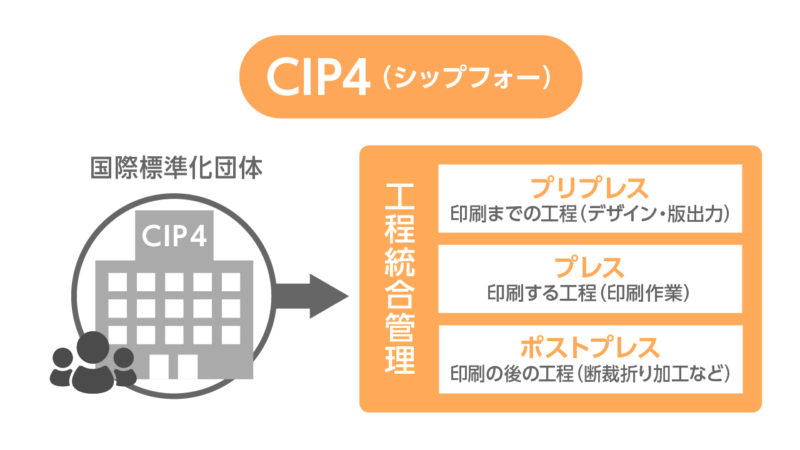 CIP4（シップフォー）

国際標準化団体

CIP4

工程統合管理

プリプレス
印刷までの工程（デザイン・版出力）

プレス
印刷する工程（印刷作業）

ポストプレス
印刷の後の工程（断裁折り加工など）